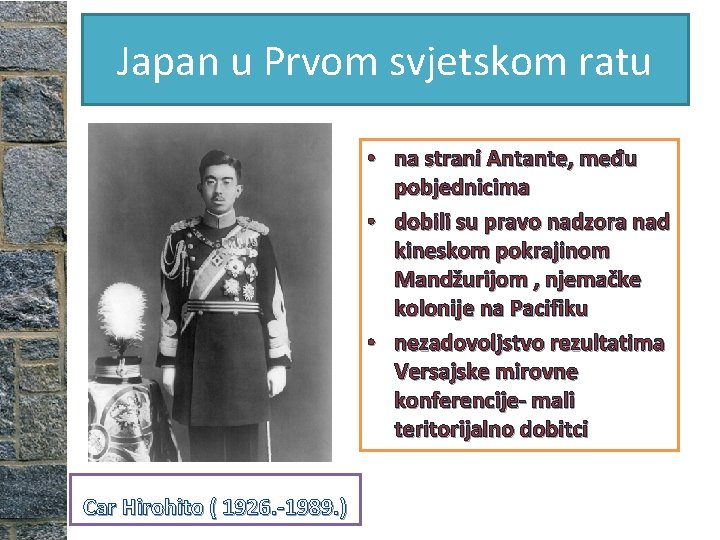 Japan u Prvom svjetskom ratu

• na strani Antante, među pobjednicima
• dobili su pravo nadzora nad kineskom pokrajinom Mandžurijom , njemačke kolonije na Pacifiku
• nezadovoljstvo rezultatima Versajske mirovne konferencije- mali teritorijalno dobitci

Car Hirohito ( 1926.-1989.)